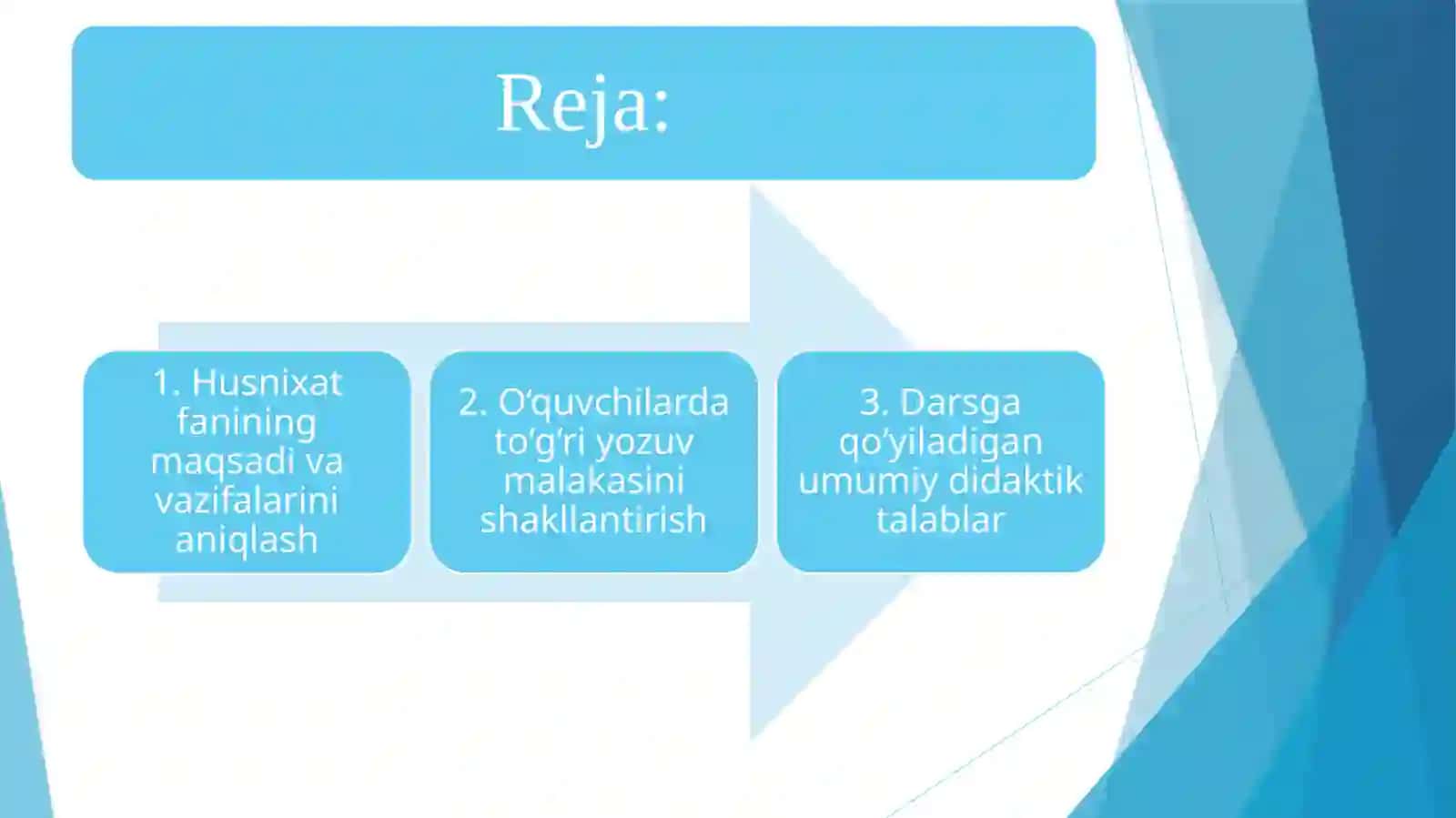 Reja:

1. Husnixat fanining maqsadi va vazifalarini aniqlash

2. O‘quvchilarda to‘g‘ri yozuv malakasini shakllantirish

3. Darsga qo‘yiladigan umumiy didaktik talablar